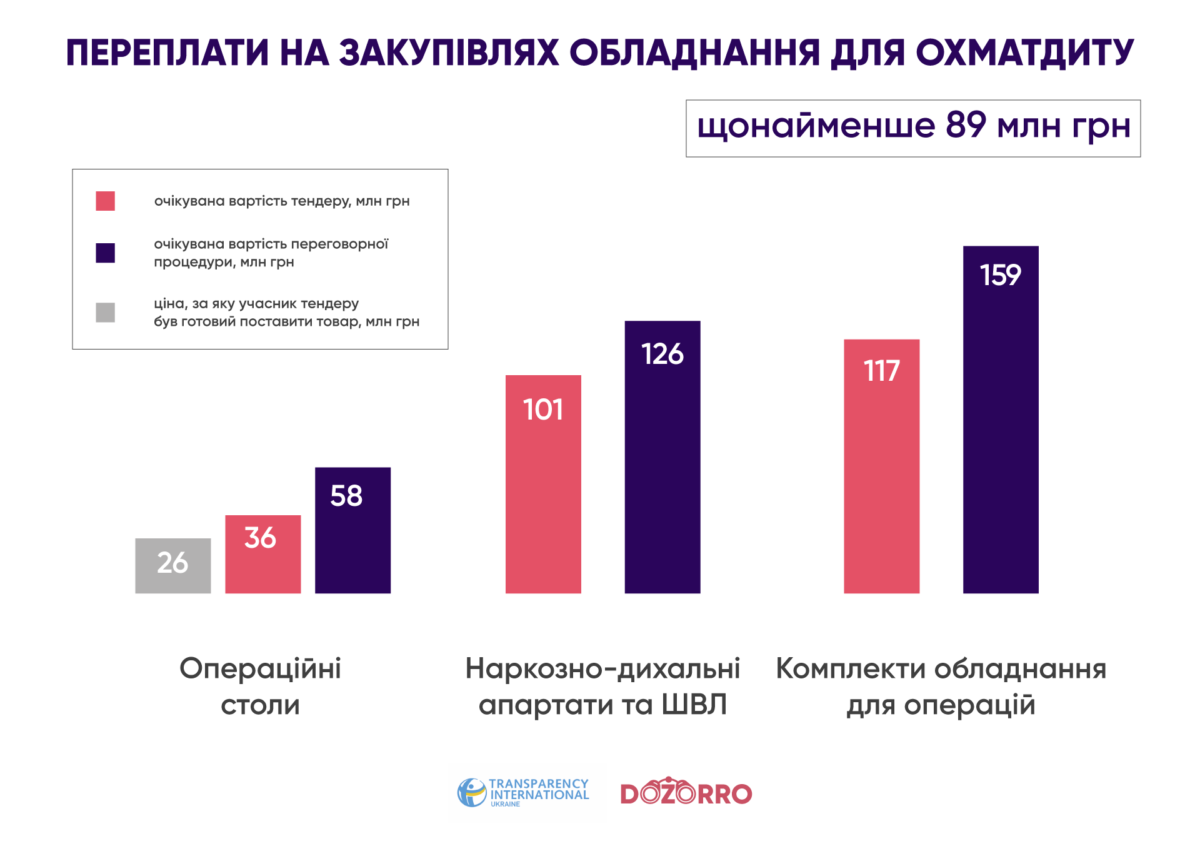 ПЕРЕПЛАТИ НА ЗАКУПІВЛЯХ ОБЛАДНАННЯ ДЛЯ ОХМАТДИТУ

щонайменше 89 млн грн

очікувана вартість тендеру, млн грн

очікувана вартість переговорної процедури, млн грн

ціна, за яку учасник тендеру був готовий поставити товар, млн грн

26
36
58

101
126

117
159

Операційні столи

Наркозно-дихальні апартати та ШВЛ

Комплекти обладнання для операцій

TRANSPARENCY INTERNATIONAL UKRAINE

DOZORRO